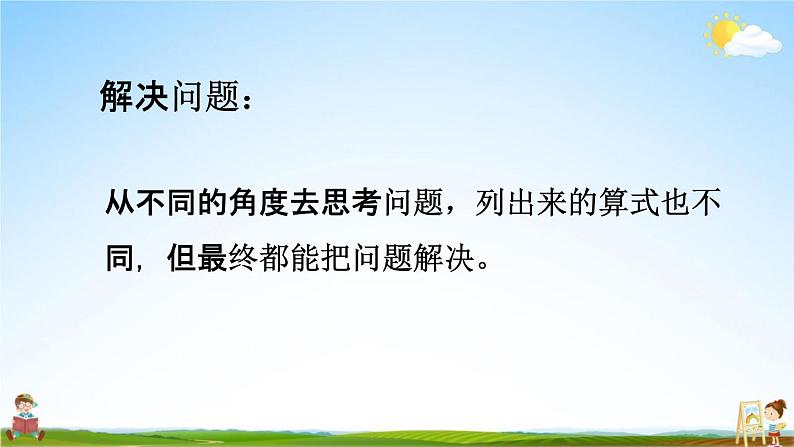 解决问题：

从不同的角度去思考问题，列出来的算式也不同，但最终都能把问题解决。